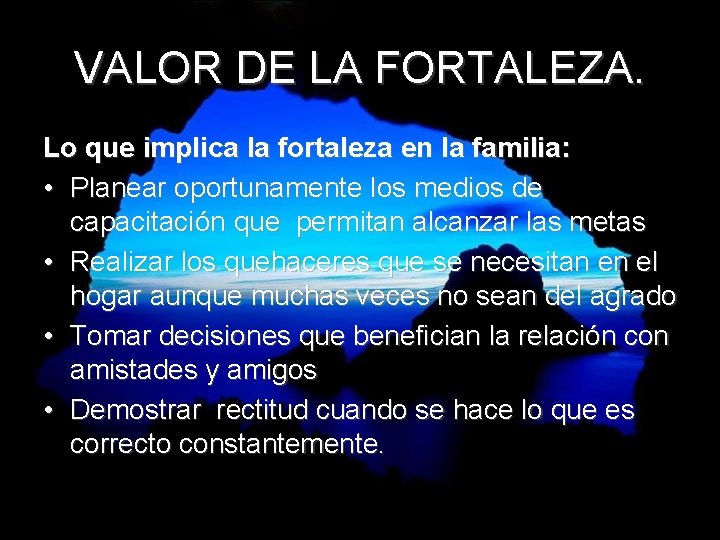 VALOR DE LA FORTALEZA.

Lo que implica la fortaleza en la familia:

• Planear oportunamente los medios de capacitación que permitan alcanzar las metas
• Realizar los quehaceres que se necesitan en el hogar aunque muchas veces no sean del agrado
• Tomar decisiones que benefician la relación con amistades y amigos
• Demostrar rectitud cuando se hace lo que es correcto constantemente.